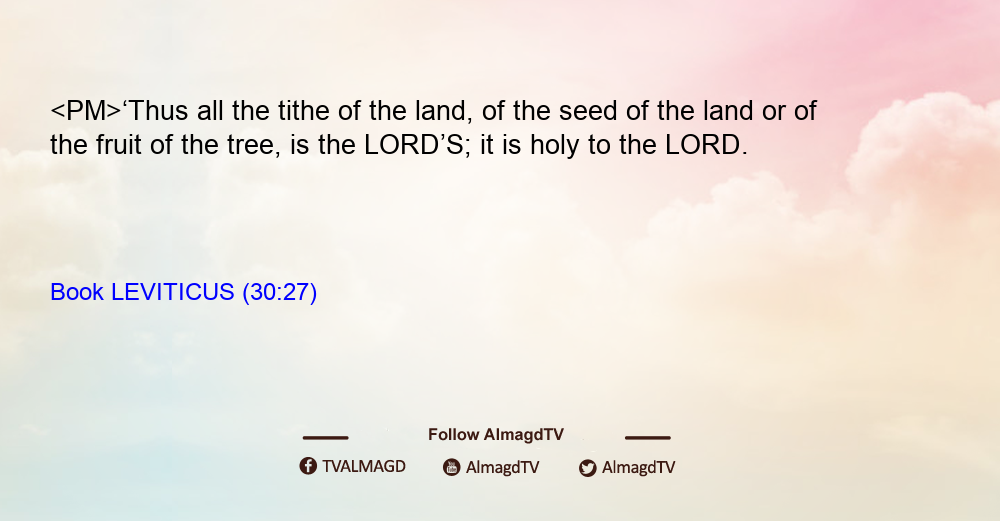 <PM>‘Thus all the tithe of the land, of the seed of the land or of the fruit of the tree, is the LORD’S; it is holy to the LORD.

Book LEVITICUS (30:27)

Follow AlmagdTV

TVALMAGD AlmagdTV AlmagdTV